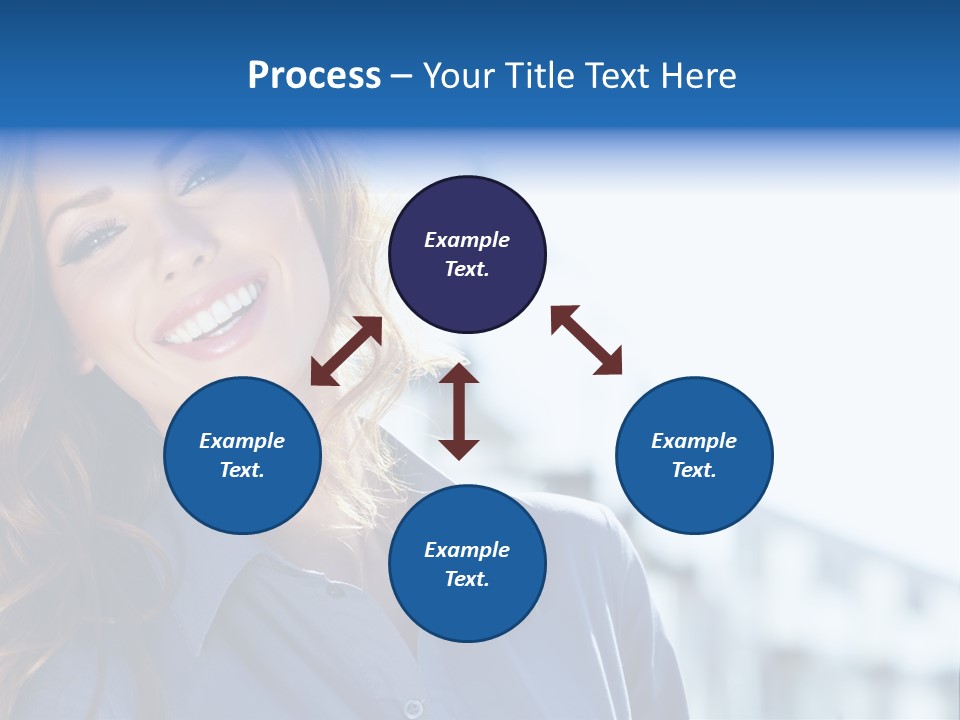 Process – Your Title Text Here

Example Text.

Example Text.

Example Text.

Example Text.